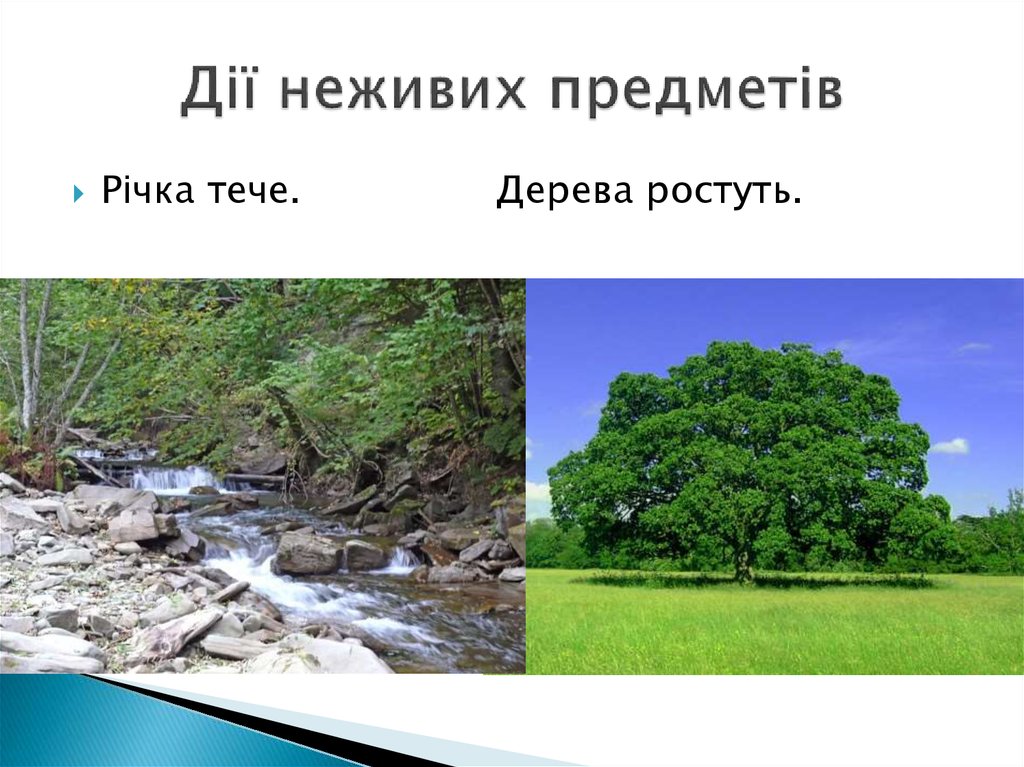 Дії неживих предметів

Річка тече.

Дерева ростуть.